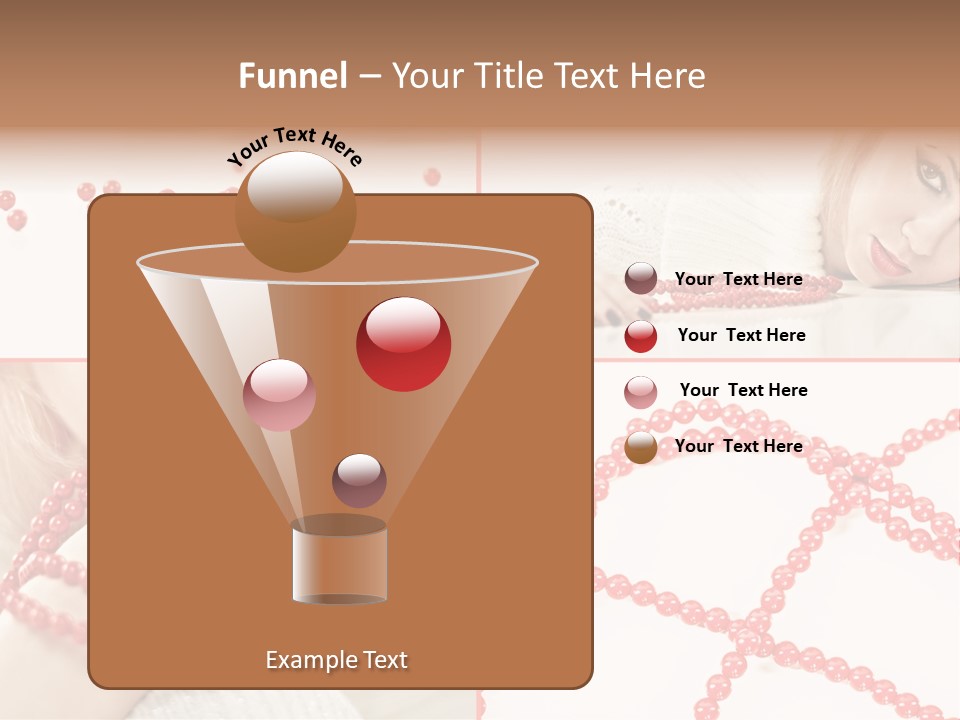 Funnel – Your Title Text Here

Your Text Here

Your Text Here

Your Text Here

Your Text Here

Your Text Here

Example Text